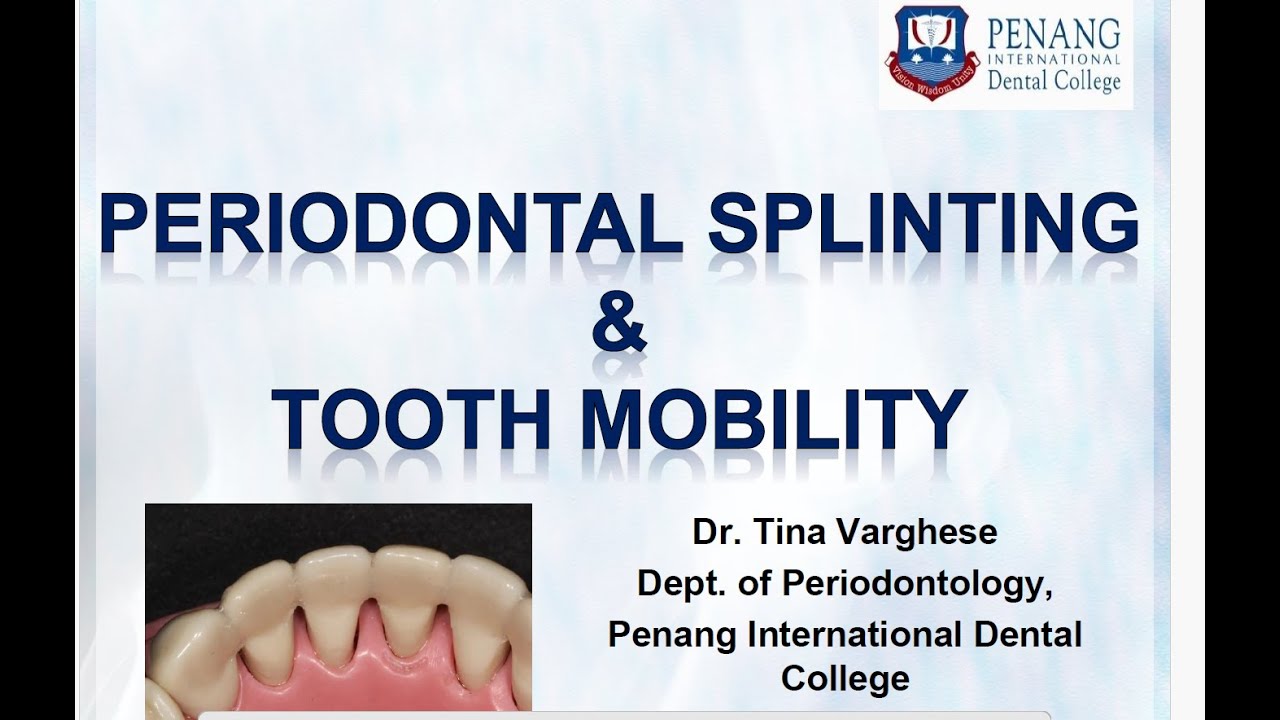 Vision Wisdom Unity
PENANG
INTERNATIONAL
Dental College

PERIODONTAL SPLINTING
&
TOOTH MOBILITY

Dr. Tina Varghese
Dept. of Periodontology,
Penang International Dental College